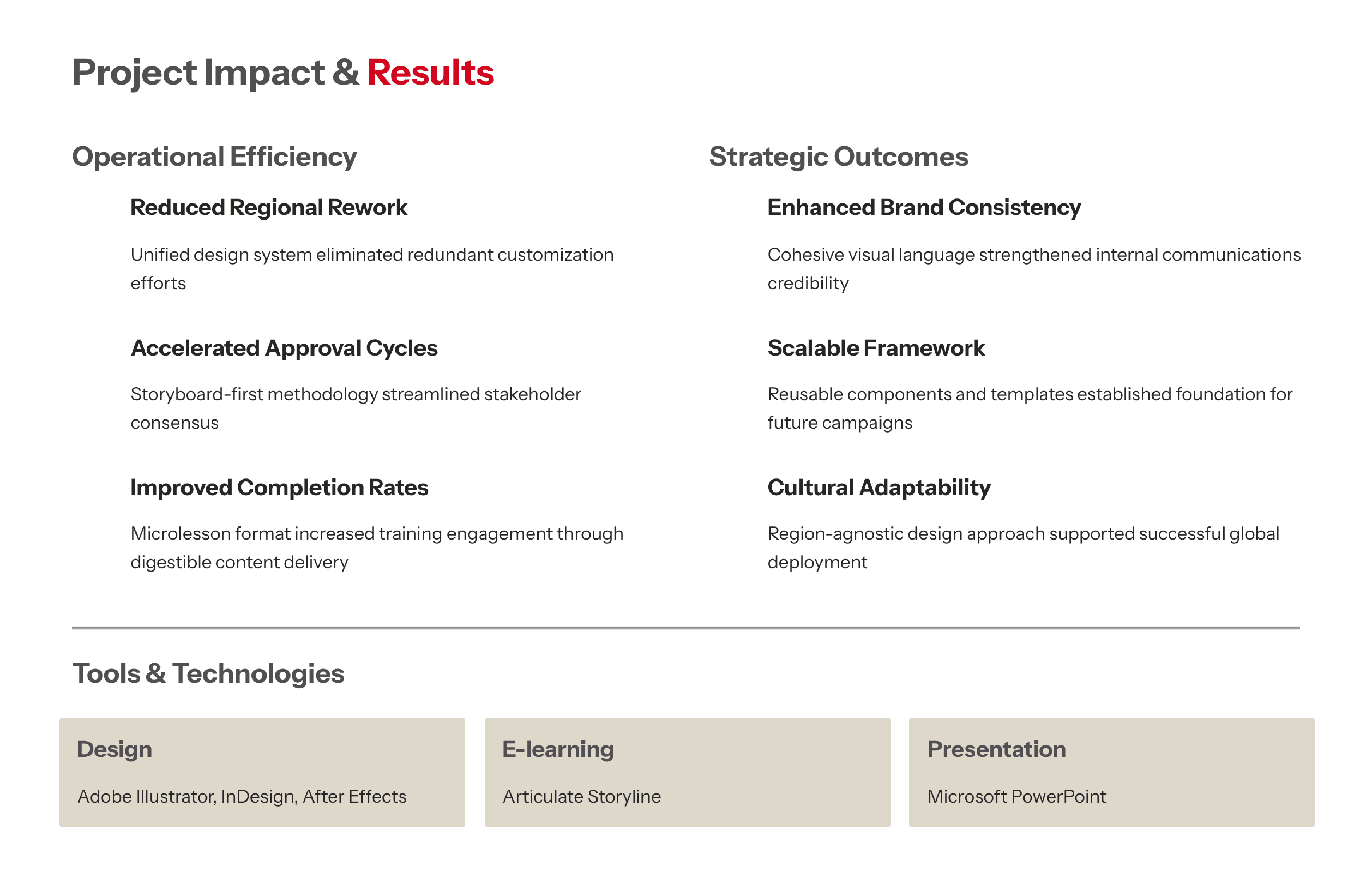 Project Impact & Results

Operational Efficiency

Reduced Regional Rework

Unified design system eliminated redundant customization efforts

Accelerated Approval Cycles

Storyboard-first methodology streamlined stakeholder consensus

Improved Completion Rates

Microlesson format increased training engagement through digestible content delivery

Strategic Outcomes

Enhanced Brand Consistency

Cohesive visual language strengthened internal communications credibility

Scalable Framework

Reusable components and templates established foundation for future campaigns

Cultural Adaptability

Region-agnostic design approach supported successful global deployment

Tools & Technologies

Design

Adobe Illustrator, InDesign, After Effects

E-learning

Articulate Storyline

Presentation

Microsoft PowerPoint